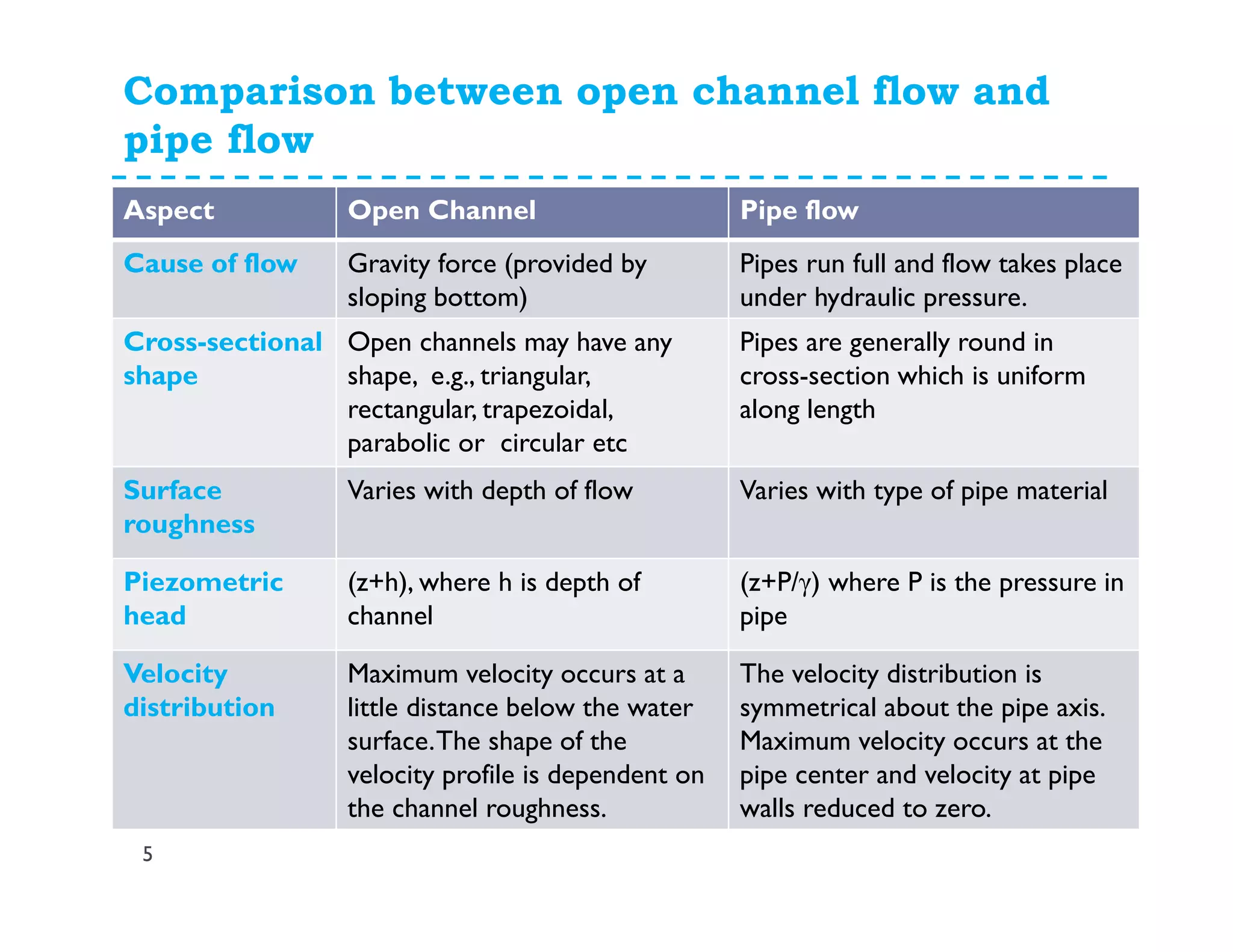 Comparison between open channel flow and pipe flow

| Aspect | Open Channel | Pipe flow |
|---|---|---|
| Cause of flow | Gravity force (provided by sloping bottom) | Pipes run full and flow takes place under hydraulic pressure. |
| Cross-sectional shape | Open channels may have any shape, e.g., triangular, rectangular, trapezoidal, parabolic or circular etc | Pipes are generally round in cross-section which is uniform along length |
| Surface roughness | Varies with depth of flow | Varies with type of pipe material |
| Piezometric head | (z+h), where h is depth of channel | (z+P/$\gamma$) where P is the pressure in pipe |
| Velocity distribution | Maximum velocity occurs at a little distance below the water surface. The shape of the velocity profile is dependent on the channel roughness. | The velocity distribution is symmetrical about the pipe axis. Maximum velocity occurs at the pipe center and velocity at pipe walls reduced to zero. |

5